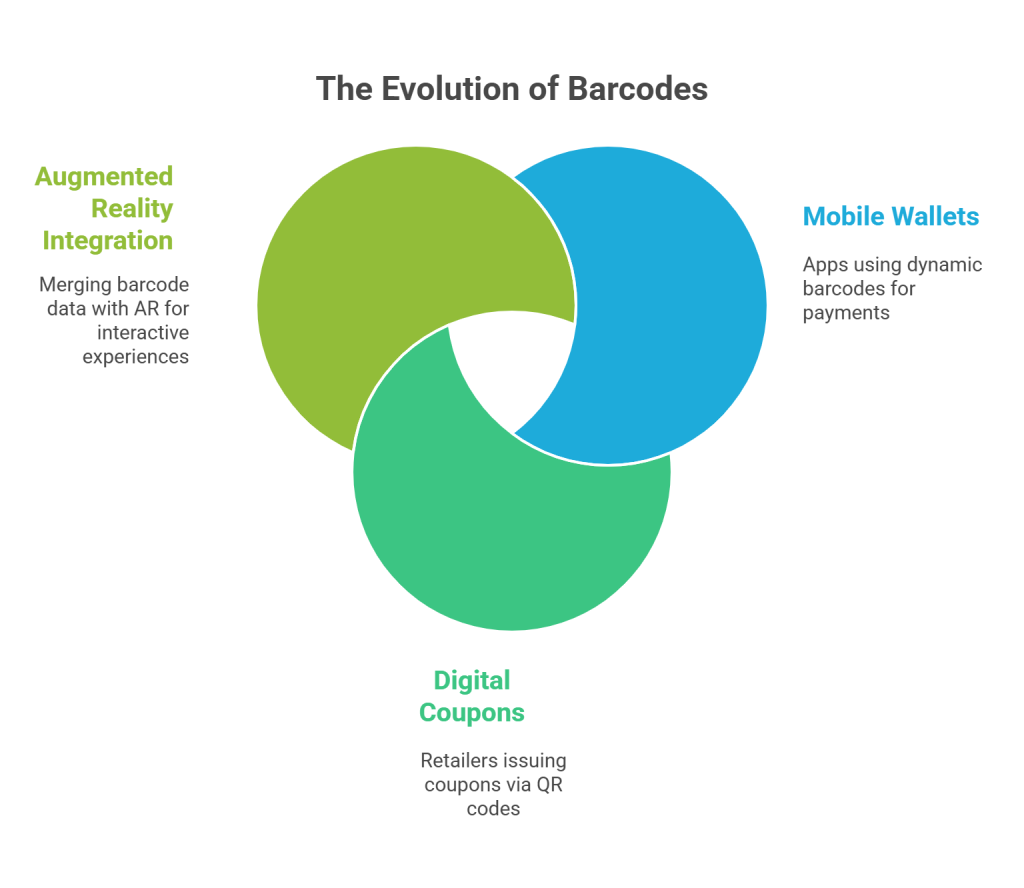 The Evolution of Barcodes

Augmented Reality Integration

Merging barcode data with AR for interactive experiences

Mobile Wallets

Apps using dynamic barcodes for payments

Digital Coupons

Retailers issuing coupons via QR codes